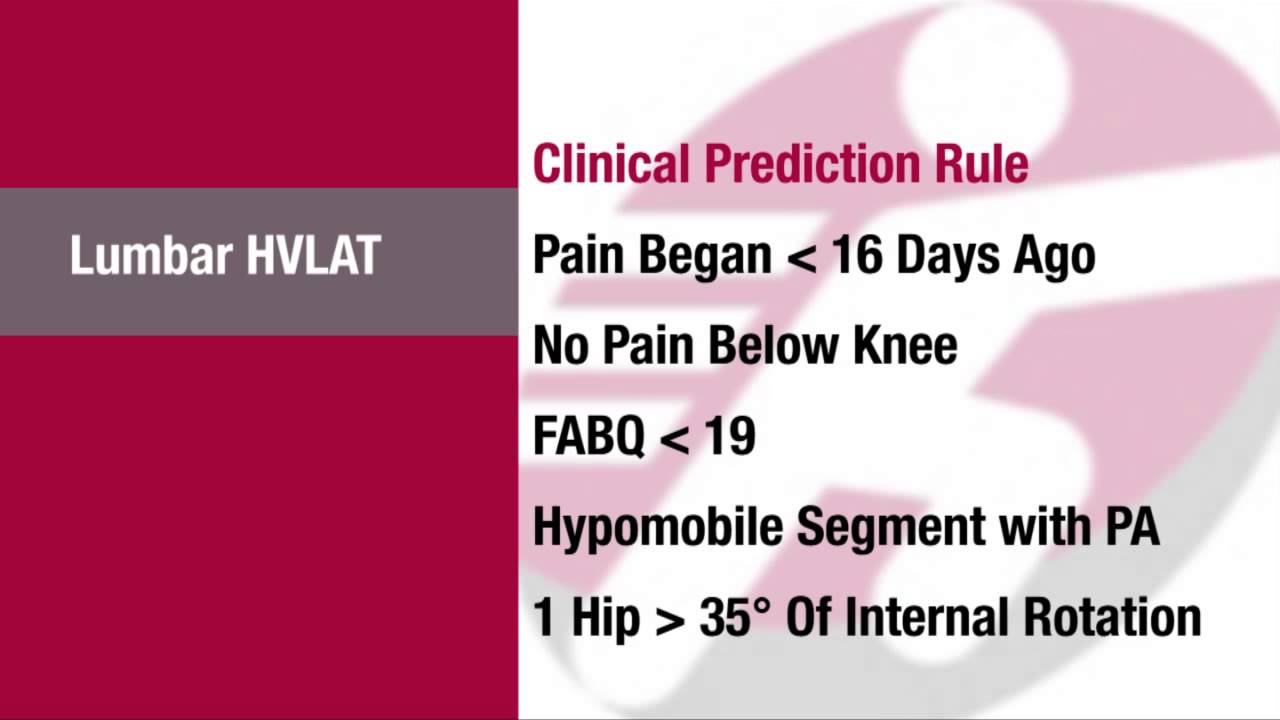 Lumbar HVLAT

Clinical Prediction Rule

Pain Began < 16 Days Ago

No Pain Below Knee

FABQ < 19

Hypomobile Segment with PA

1 Hip > 35° Of Internal Rotation